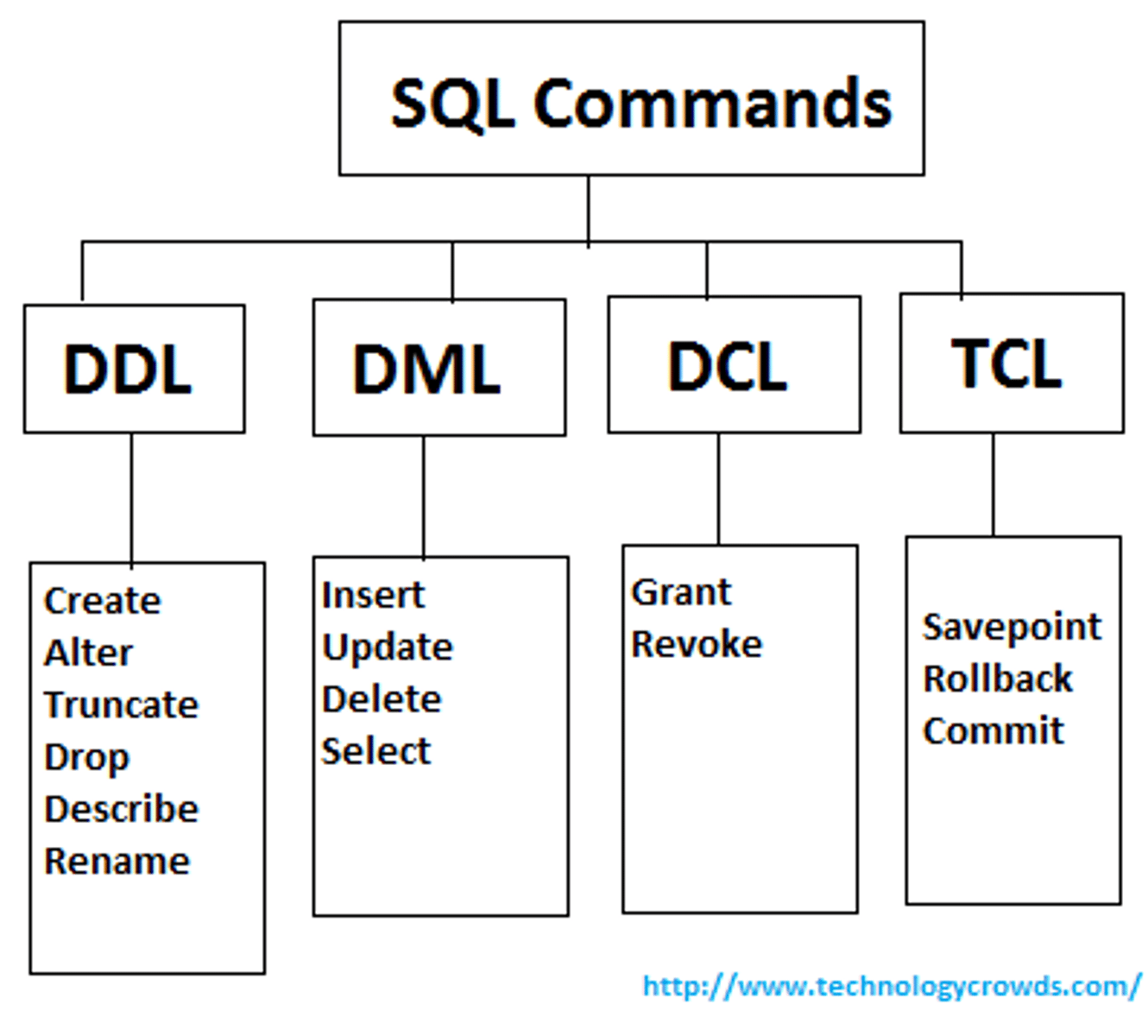 SQL Commands

DDL

DML

DCL

TCL

Create
Alter
Truncate
Drop
Describe
Rename

Insert
Update
Delete
Select

Grant
Revoke

Savepoint
Rollback
Commit

http://www.technologycrowds.com/